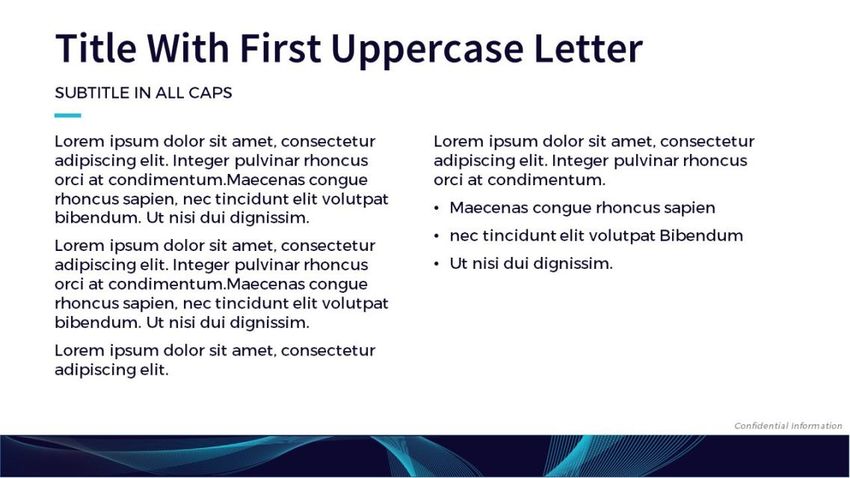 Title With First Uppercase Letter

SUBTITLE IN ALL CAPS

Lorem ipsum dolor sit amet, consectetur adipiscing elit. Integer pulvinar rhoncus orci at condimentum.Maecenas congue rhoncus sapien, nec tincidunt elit volutpat bibendum. Ut nisi dui dignissim.

Lorem ipsum dolor sit amet, consectetur adipiscing elit. Integer pulvinar rhoncus orci at condimentum.Maecenas congue rhoncus sapien, nec tincidunt elit volutpat bibendum. Ut nisi dui dignissim.

Lorem ipsum dolor sit amet, consectetur adipiscing elit.

Lorem ipsum dolor sit amet, consectetur adipiscing elit. Integer pulvinar rhoncus orci at condimentum.

• Maecenas congue rhoncus sapien
• nec tincidunt elit volutpat Bibendum
• Ut nisi dui dignissim.

Confidential Information